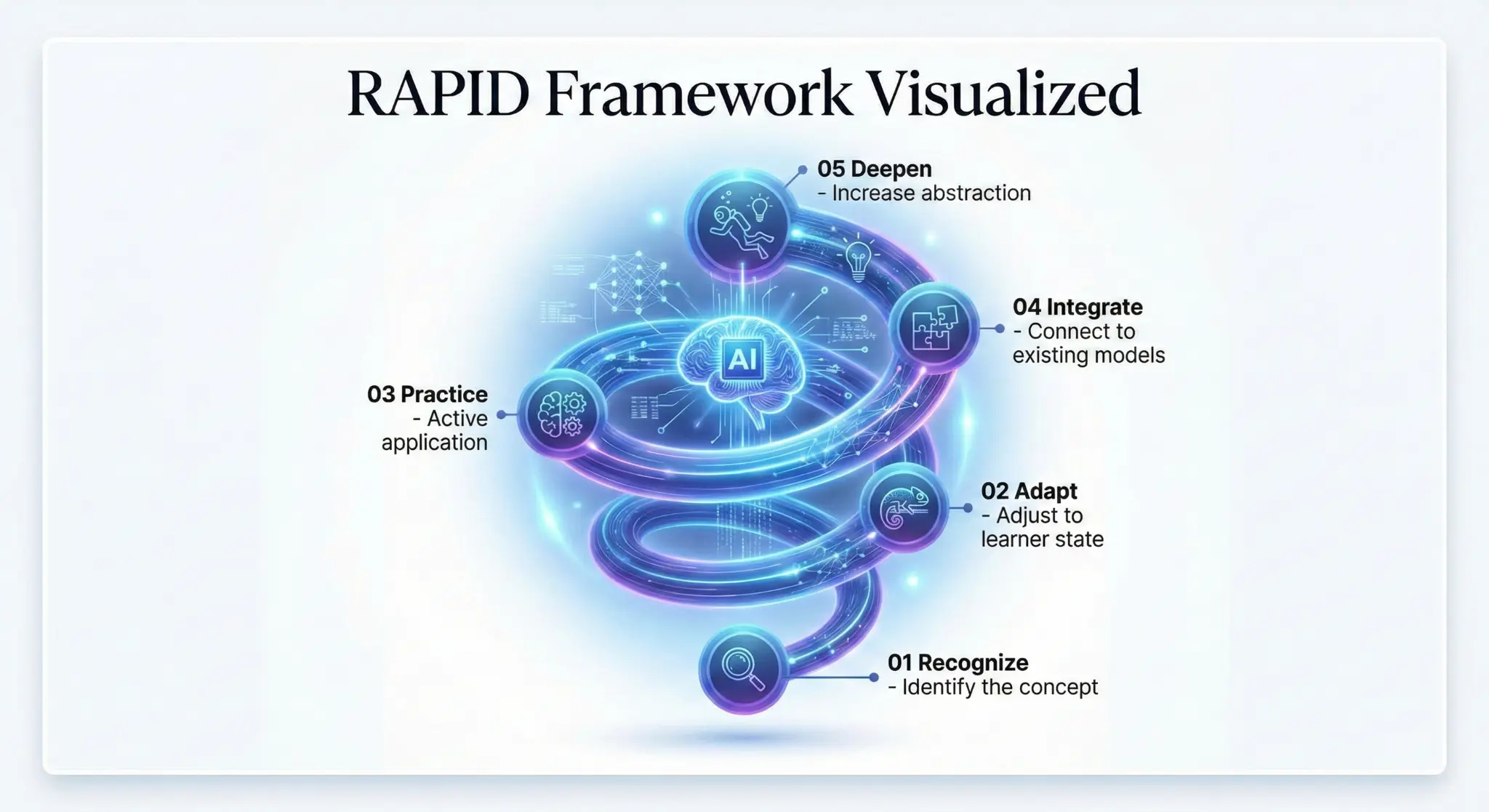 RAPID Framework Visualized

05 Deepen
- Increase abstraction

04 Integrate
- Connect to existing models

AI

03 Practice
- Active application

02 Adapt
- Adjust to learner state

01 Recognize
- Identify the concept